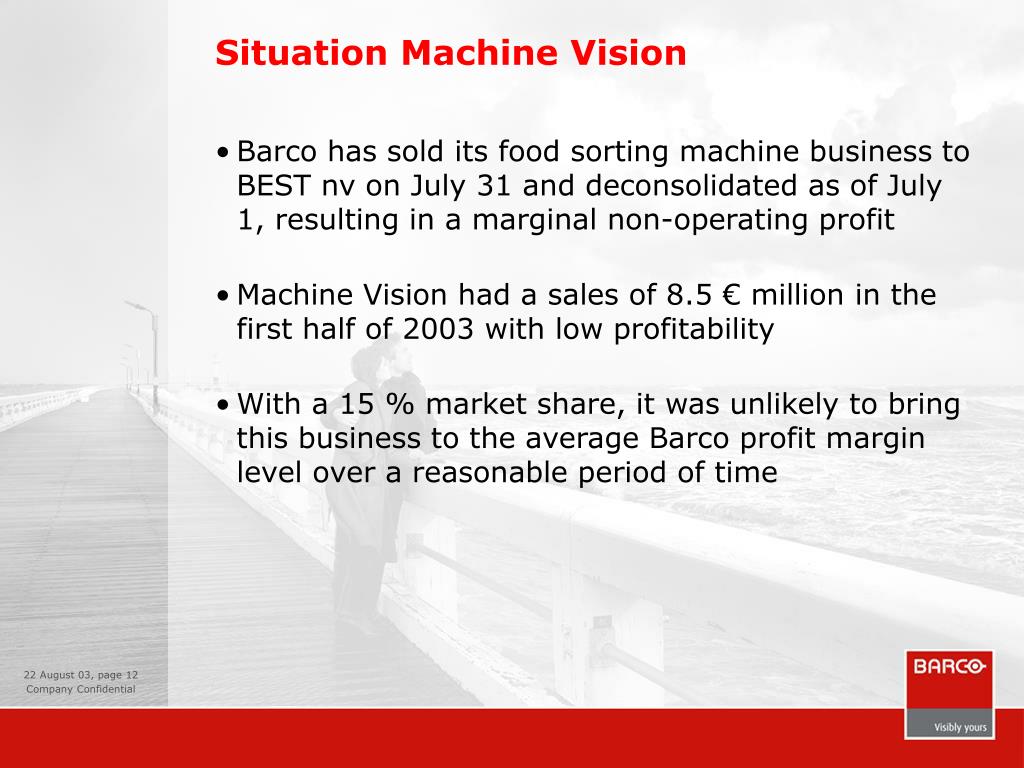 Situation Machine Vision

• Barco has sold its food sorting machine business to BEST nv on July 31 and deconsolidated as of July 1, resulting in a marginal non-operating profit

• Machine Vision had a sales of 8.5 € million in the first half of 2003 with low profitability

• With a 15 % market share, it was unlikely to bring this business to the average Barco profit margin level over a reasonable period of time

22 August 03, page 12
Company Confidential

BARCO
Visibly yours